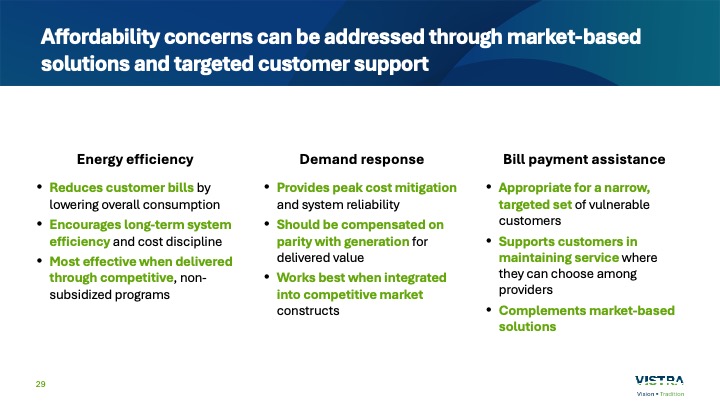 Affordability concerns can be addressed through market-based solutions and targeted customer support

Energy efficiency

• Reduces customer bills by lowering overall consumption
• Encourages long-term system efficiency and cost discipline
• Most effective when delivered through competitive, non-subsidized programs

Demand response

• Provides peak cost mitigation and system reliability
• Should be compensated on parity with generation for delivered value
• Works best when integrated into competitive market constructs

Bill payment assistance

• Appropriate for a narrow, targeted set of vulnerable customers
• Supports customers in maintaining service where they can choose among providers
• Complements market-based solutions

29

VISTRA
Vision • Tradition